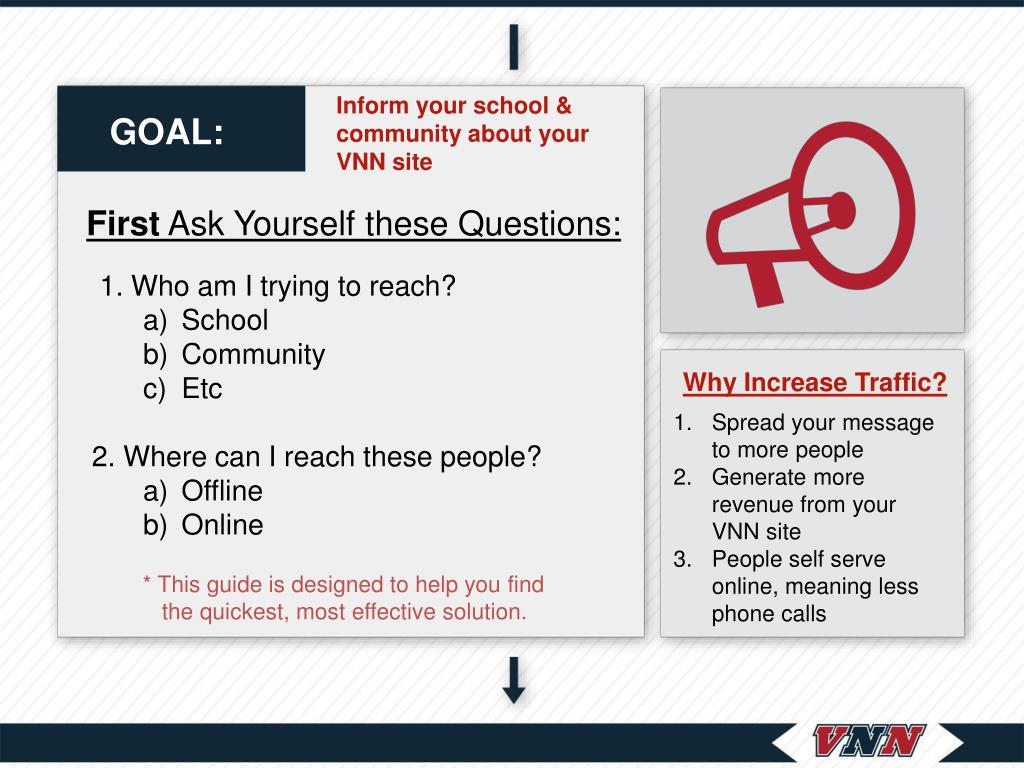 GOAL:

Inform your school & community about your VNN site

First Ask Yourself these Questions:

1. Who am I trying to reach?
a) School
b) Community
c) Etc

2. Where can I reach these people?
a) Offline
b) Online

* This guide is designed to help you find the quickest, most effective solution.

Why Increase Traffic?

1. Spread your message to more people
2. Generate more revenue from your VNN site
3. People self serve online, meaning less phone calls

VNN